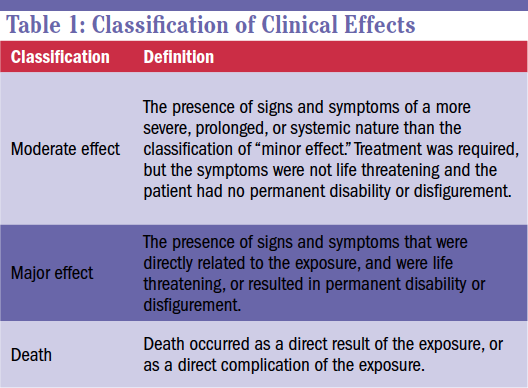 Table 1: Classification of Clinical Effects

| Classification | Definition |
|---|---|
| Moderate effect | The presence of signs and symptoms of a more severe, prolonged, or systemic nature than the classification of “minor effect.” Treatment was required, but the symptoms were not life threatening and the patient had no permanent disability or disfigurement. |
| Major effect | The presence of signs and symptoms that were directly related to the exposure, and were life threatening, or resulted in permanent disability or disfigurement. |
| Death | Death occurred as a direct result of the exposure, or as a direct complication of the exposure. |